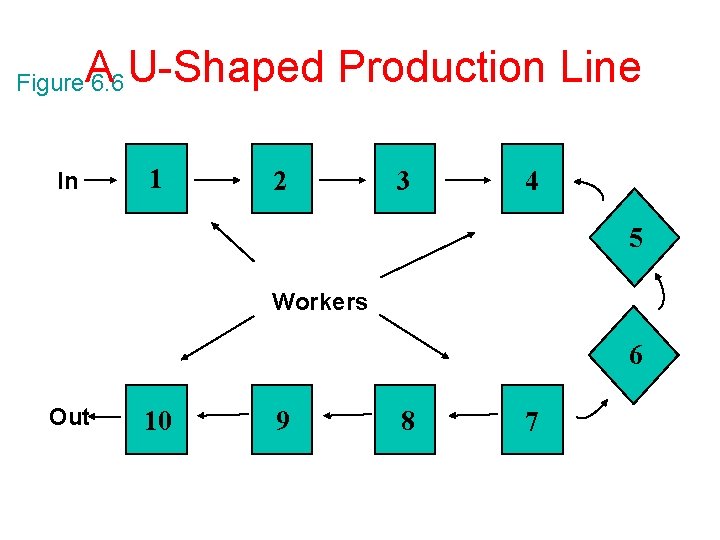 Figure 6.6

A U-Shaped Production Line

In

1

2

3

4

5

Workers

6

Out

10

9

8

7